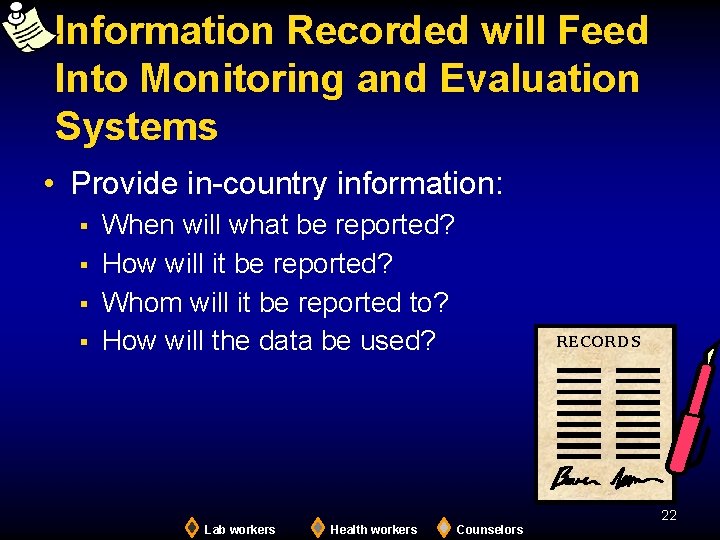 Information Recorded will Feed Into Monitoring and Evaluation Systems

• Provide in-country information:
 ▪ When will what be reported?
 ▪ How will it be reported?
 ▪ Whom will it be reported to?
 ▪ How will the data be used?

RECORDS

22

Lab workers Health workers Counselors